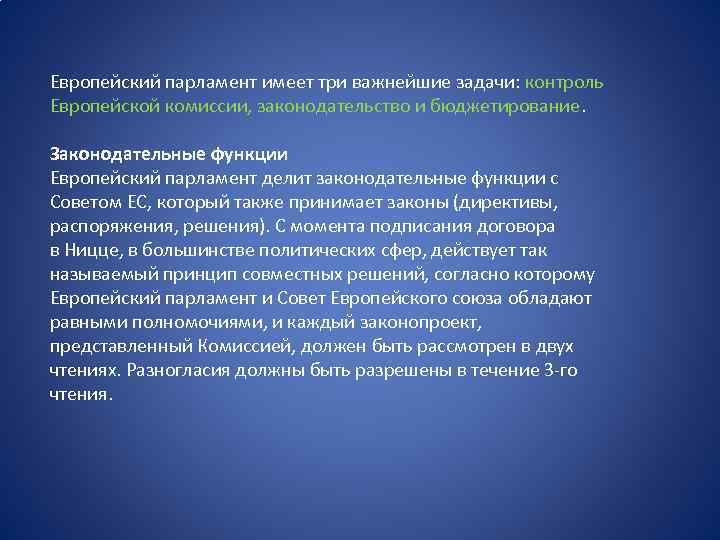 Европейский парламент имеет три важнейшие задачи: контроль Европейской комиссии, законодательство и бюджетирование.

Законодательные функции
Европейский парламент делит законодательные функции с Советом ЕС, который также принимает законы (директивы, распоряжения, решения). С момента подписания договора в Ницце, в большинстве политических сфер, действует так называемый принцип совместных решений, согласно которому Европейский парламент и Совет Европейского союза обладают равными полномочиями, и каждый законопроект, представленный Комиссией, должен быть рассмотрен в двух чтениях. Разногласия должны быть разрешены в течение 3-го чтения.